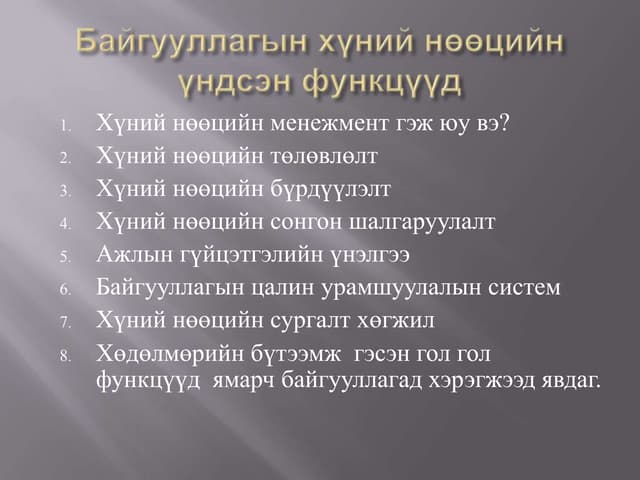 Байгууллагын хүний нөөцийн үндсэн функцүүд

1. Хүний нөөцийн менежмент гэж юу вэ?
2. Хүний нөөцийн төлөвлөлт
3. Хүний нөөцийн бүрдүүлэлт
4. Хүний нөөцийн сонгон шалгаруулалт
5. Ажлын гүйцэтгэлийн үнэлгээ
6. Байгууллагын цалин урамшуулалын систем
7. Хүний нөөцийн сургалт хөгжил
8. Хөдөлмөрийн бүтээмж гэсэн гол гол функцүүд ямарч байгууллагад хэрэгжээд явдаг.